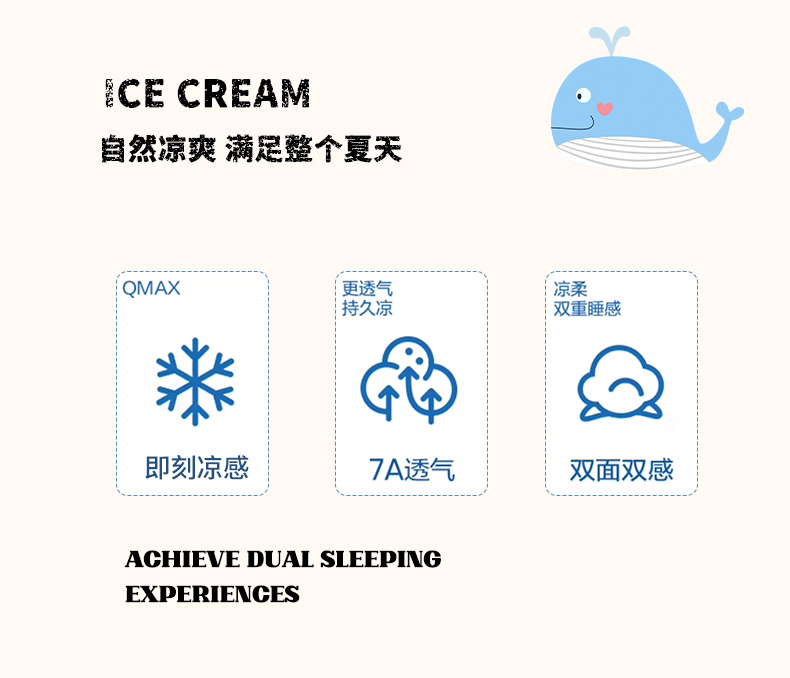 ICE CREAM
自然凉爽 满足整个夏天

QMAX
即刻凉感

更透气
持久凉
7A透气

凉柔
双重睡感
双面双感

ACHIEVE DUAL SLEEPING EXPERIENCES